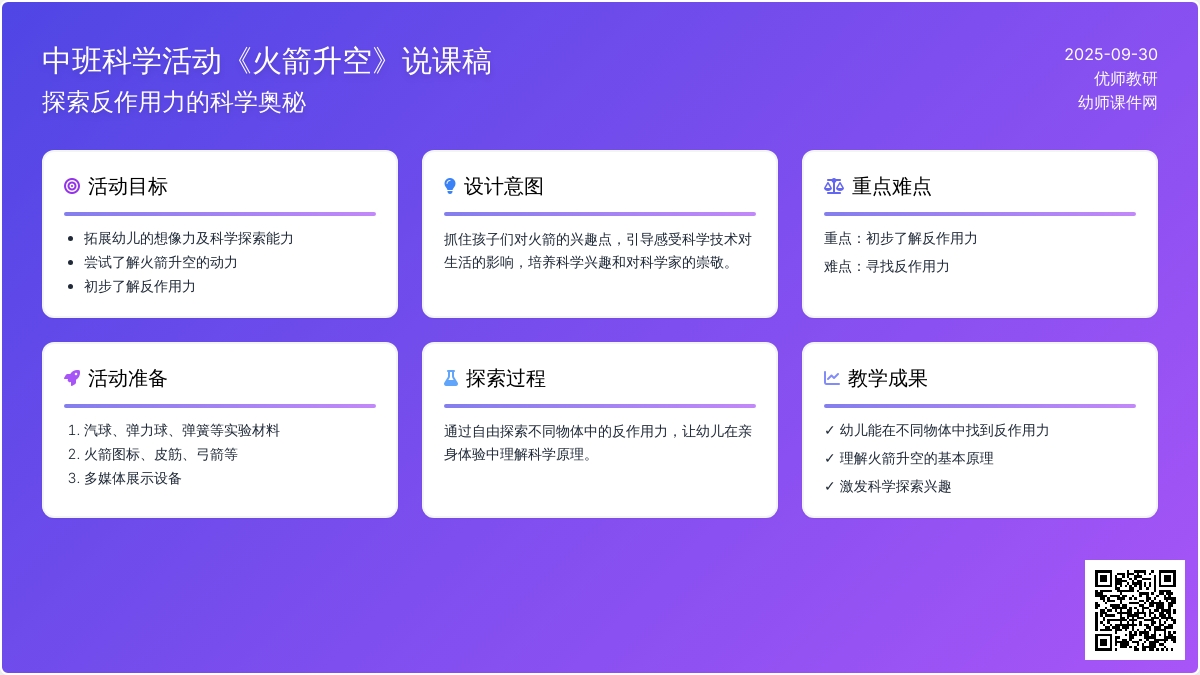 中班科学活动《火箭升空》说课稿

探索反作用力的科学奥秘

2025-09-30
优师教研
幼师课件网

活动目标

- 拓展幼儿的想像力及科学探索能力
- 尝试了解火箭升空的动力
- 初步了解反作用力

设计意图

抓住孩子们对火箭的兴趣点，引导感受科学技术对生活的影响，培养科学兴趣和对科学家的崇敬。

重点难点

重点：初步了解反作用力

难点：寻找反作用力

活动准备

1. 汽球、弹力球、弹簧等实验材料
2. 火箭图标、皮筋、弓箭等
3. 多媒体展示设备

探索过程

通过自由探索不同物体中的反作用力，让幼儿在亲身体验中理解科学原理。

教学成果

✓ 幼儿能在不同物体中找到反作用力
✓ 理解火箭升空的基本原理
✓ 激发科学探索兴趣